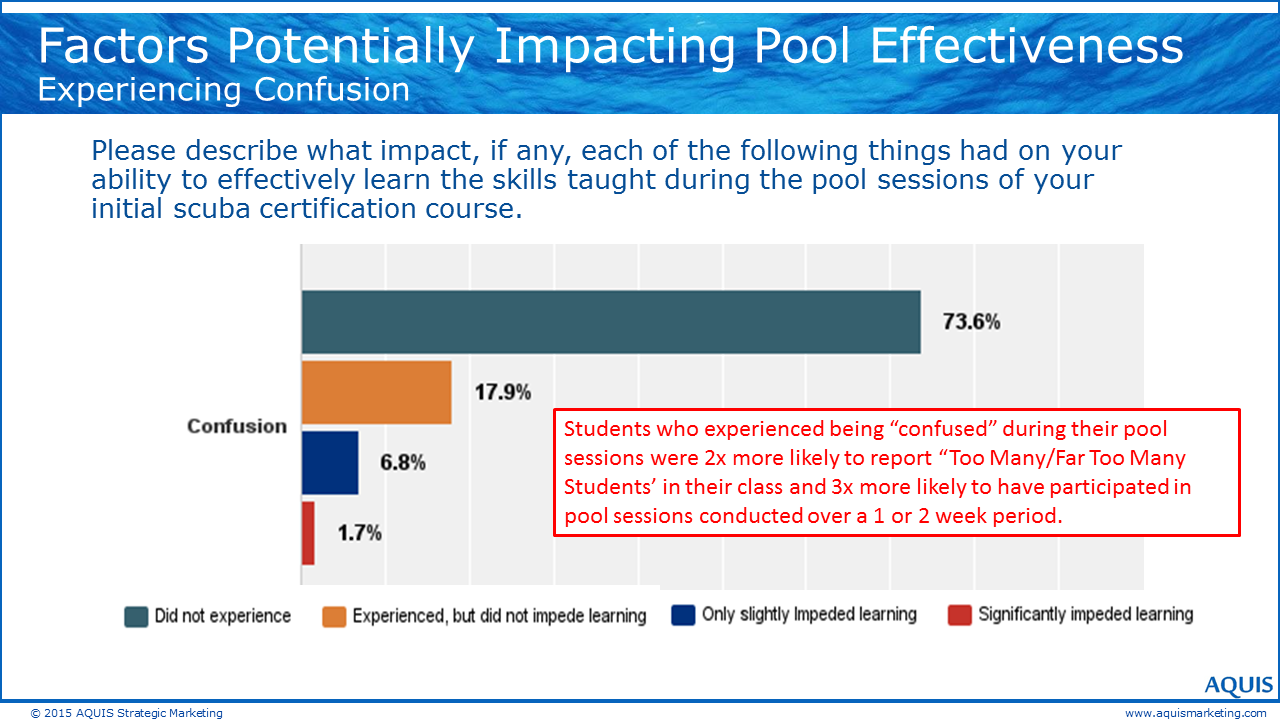 Factors Potentially Impacting Pool Effectiveness
Experiencing Confusion

Please describe what impact, if any, each of the following things had on your ability to effectively learn the skills taught during the pool sessions of your initial scuba certification course.

Confusion

73.6%

17.9%

6.8%

1.7%

Students who experienced being “confused” during their pool sessions were 2x more likely to report “Too Many/Far Too Many Students’ in their class and 3x more likely to have participated in pool sessions conducted over a 1 or 2 week period.

Did not experience
Experienced, but did not impede learning
Only slightly Impeded learning
Significantly impeded learning

AQUIS

© 2015 AQUIS Strategic Marketing
www.aquismarketing.com